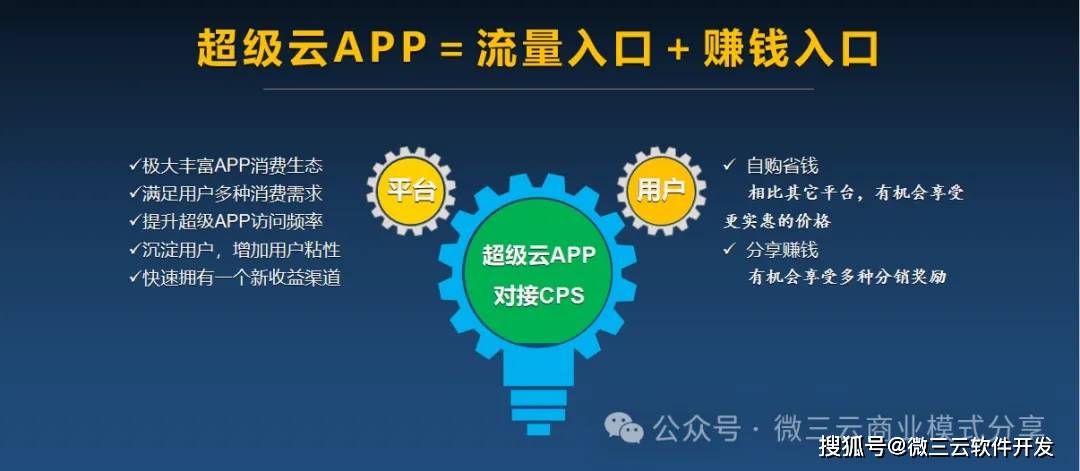 超级云APP = 流量入口 + 赚钱入口

✓极大丰富APP消费生态
✓满足用户多种消费需求
✓提升超级APP访问频率
✓沉淀用户，增加用户粘性
✓快速拥有一个新收益渠道

平台

超级云APP
对接CPS

用户

✓ 自购省钱
相比其它平台，有机会享受更实惠的价格
✓ 分享赚钱
有机会享受多种分销奖励

公众号 · 微三云商业模式分享

搜狐号@微三云软件开发